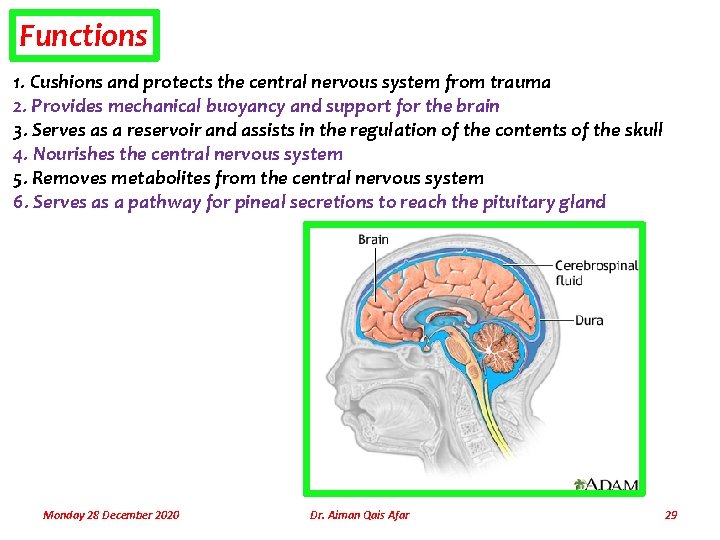 Functions

1. Cushions and protects the central nervous system from trauma
2. Provides mechanical buoyancy and support for the brain
3. Serves as a reservoir and assists in the regulation of the contents of the skull
4. Nourishes the central nervous system
5. Removes metabolites from the central nervous system
6. Serves as a pathway for pineal secretions to reach the pituitary gland

Brain
Cerebrospinal fluid
Dura
ADAM

Monday 28 December 2020
Dr. Aiman Qais Afar
29